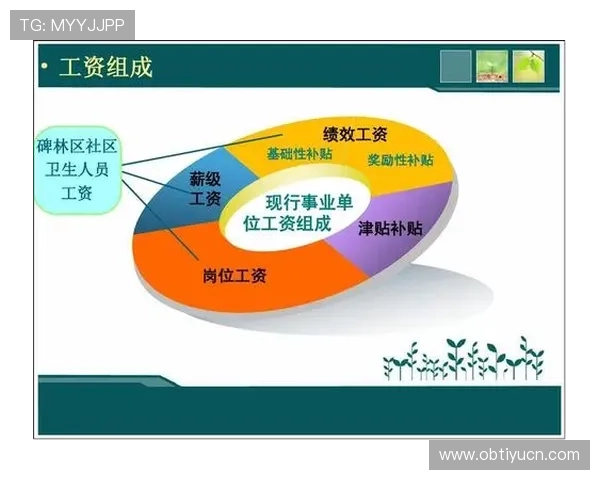 TG: MYYJJPP

• 工资组成

碑林区社区卫生人员工资

绩效工资

基础性补贴

奖励性补贴

薪级工资

现行事业单位工资组成

津贴补贴

岗位工资

www.obtiyucn.com